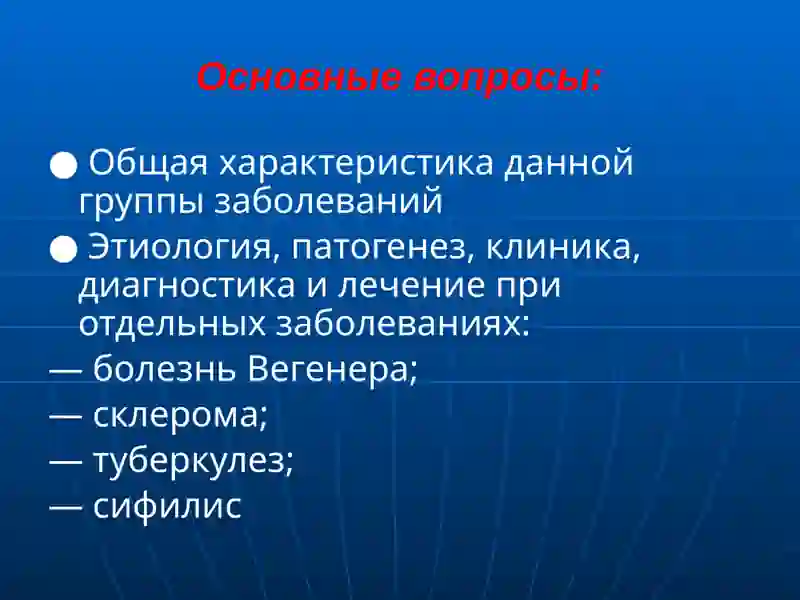 Основные вопросы:

● Общая характеристика данной группы заболеваний

● Этиология, патогенез, клиника, диагностика и лечение при отдельных заболеваниях:

— болезнь Вегенера;

— склерома;

— туберкулез;

— сифилис